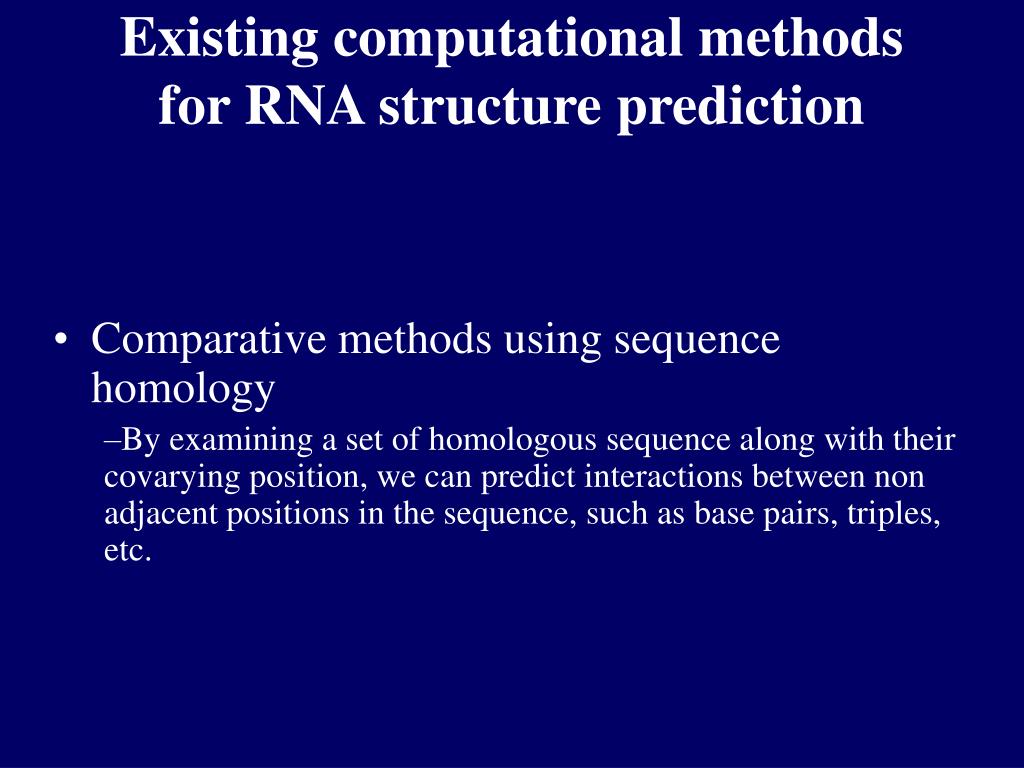 Existing computational methods for RNA structure prediction

• Comparative methods using sequence homology

–By examining a set of homologous sequence along with their covarying position, we can predict interactions between non adjacent positions in the sequence, such as base pairs, triples, etc.